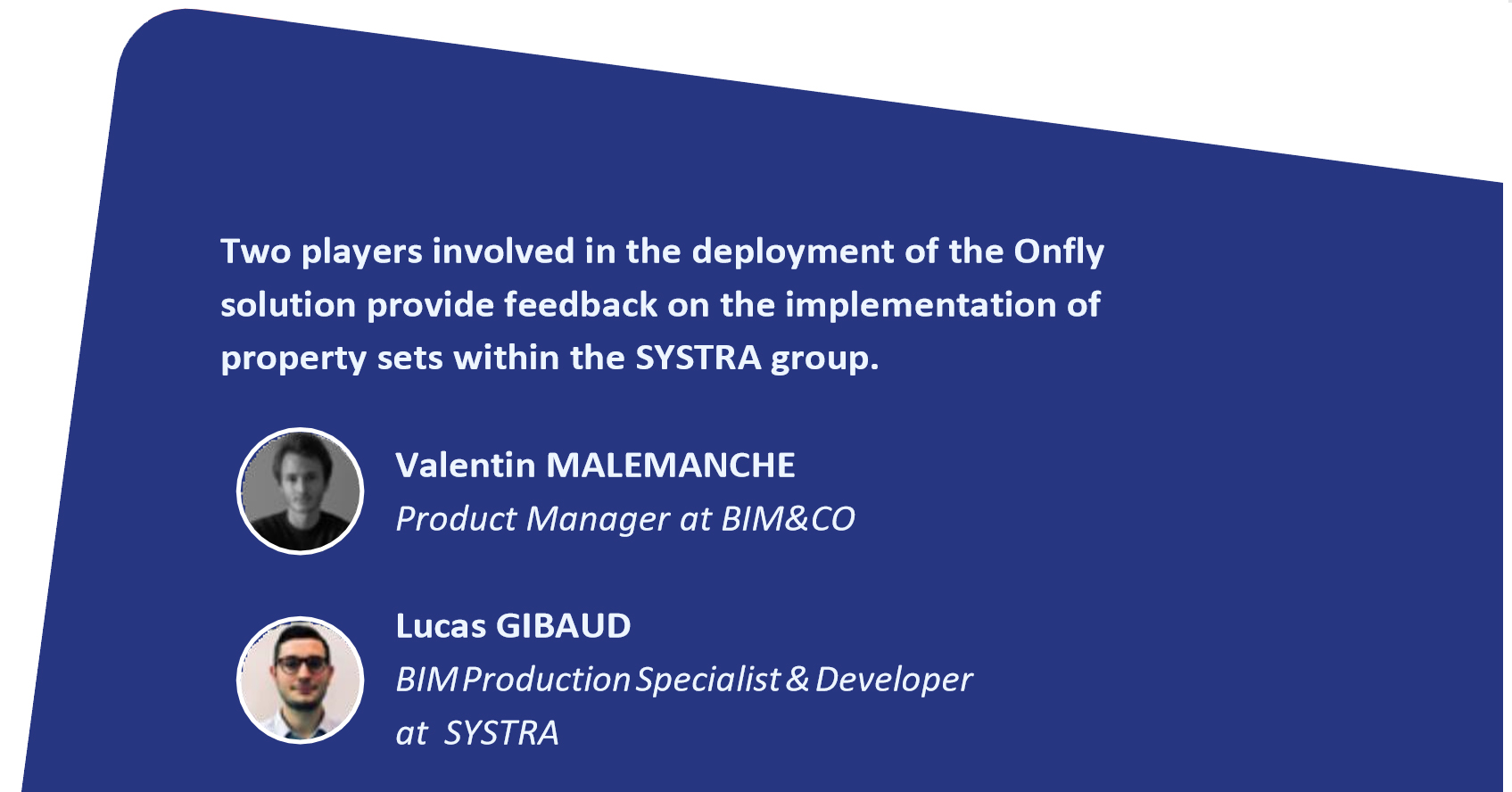 Two players involved in the deployment of the Onfly solution provide feedback on the implementation of property sets within the SYSTRA group.

Valentin MALEMANCHE
Product Manager at BIM&CO

Lucas GIBAUD
BIM Production Specialist & Developer at SYSTRA